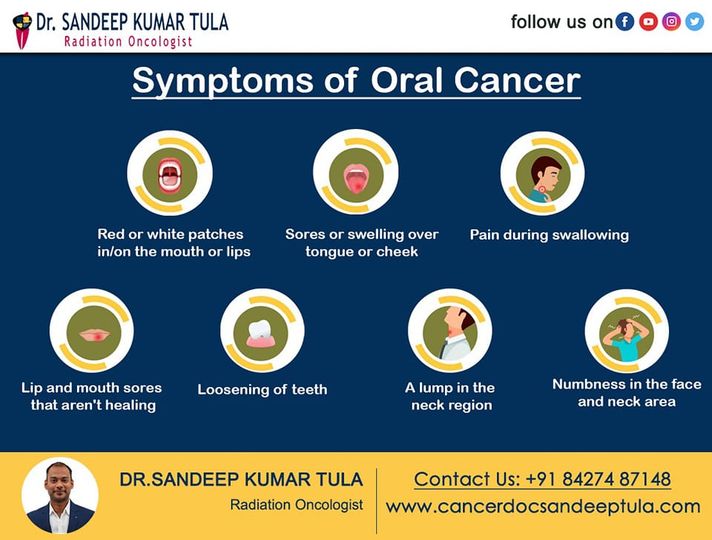 Dr. SANDEEP KUMAR TULA
Radiation Oncologist

follow us on

Symptoms of Oral Cancer

Red or white patches in/on the mouth or lips

Sores or swelling over tongue or cheek

Pain during swallowing

Lip and mouth sores that aren't healing

Loosening of teeth

A lump in the neck region

Numbness in the face and neck area

DR.SANDEEP KUMAR TULA
Radiation Oncologist

Contact Us: +91 84274 87148
www.cancerdocsandeeptula.com